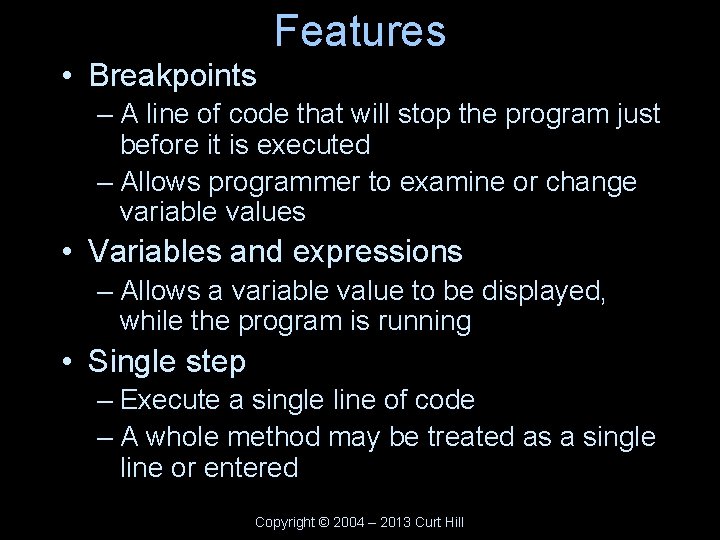 Features

• Breakpoints
– A line of code that will stop the program just before it is executed
– Allows programmer to examine or change variable values
• Variables and expressions
– Allows a variable value to be displayed, while the program is running
• Single step
– Execute a single line of code
– A whole method may be treated as a single line or entered

Copyright © 2004 – 2013 Curt Hill